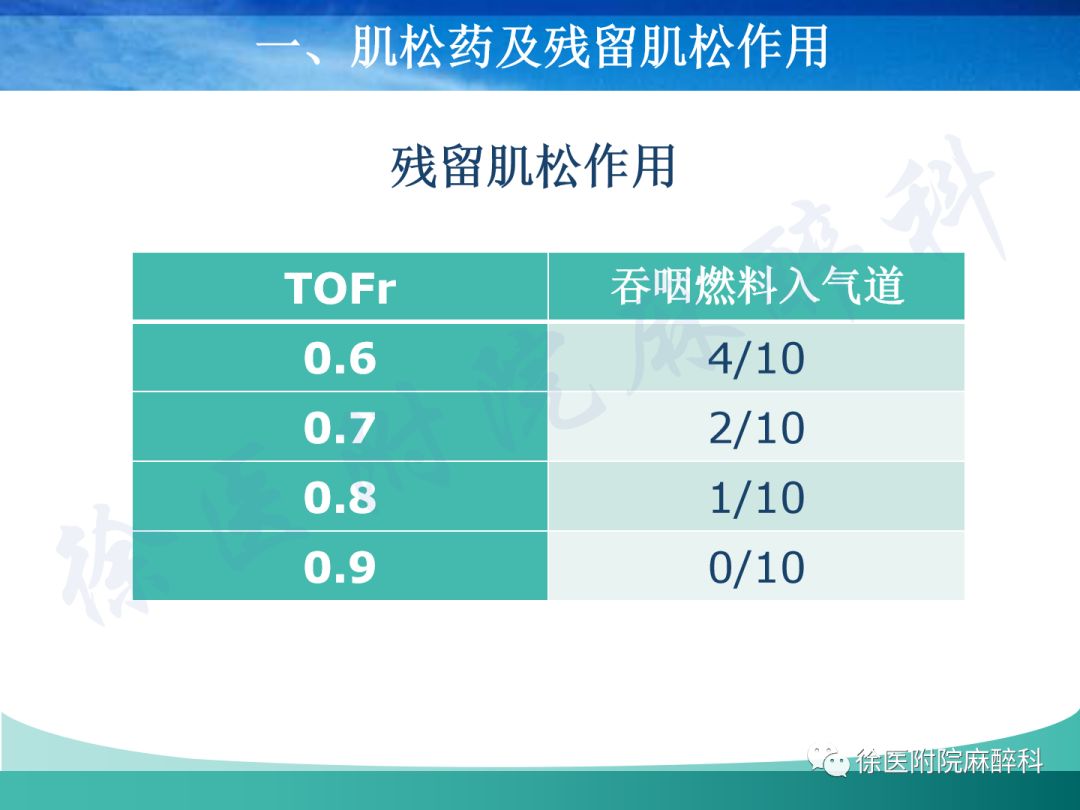 一、肌松药及残留肌松作用

残留肌松作用

| TOFr | 吞咽燃料入气道 |
|---|---|
| 0.6 | 4/10 |
| 0.7 | 2/10 |
| 0.8 | 1/10 |
| 0.9 | 0/10 |

徐医附院麻醉科

徐医附院麻醉科